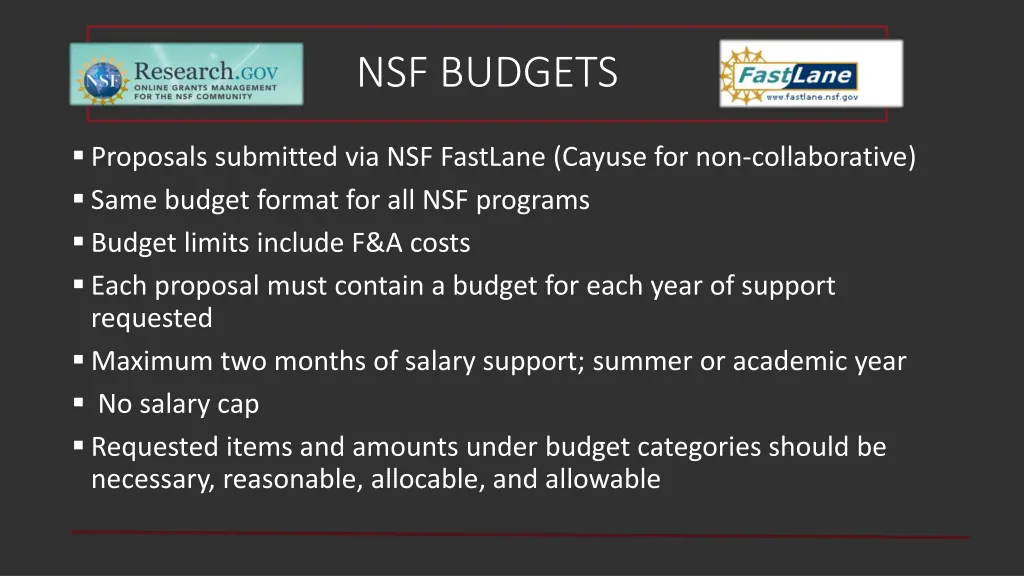 NSF Research.GOV ONLINE GRANTS MANAGEMENT FOR THE NSF COMMUNITY

NSF BUDGETS

FastLane www.fastlane.nsf.gov

▪ Proposals submitted via NSF FastLane (Cayuse for non-collaborative)
▪ Same budget format for all NSF programs
▪ Budget limits include F&A costs
▪ Each proposal must contain a budget for each year of support requested
▪ Maximum two months of salary support; summer or academic year
▪ No salary cap
▪ Requested items and amounts under budget categories should be necessary, reasonable, allocable, and allowable